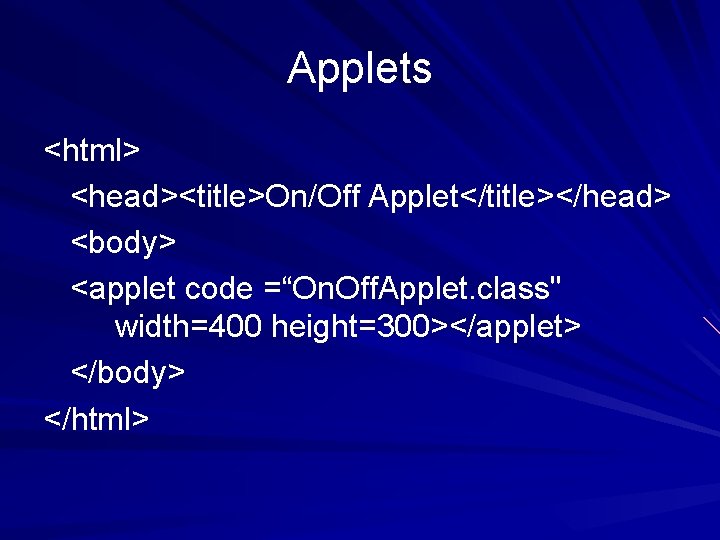 Applets

<html>

<head><title>On/Off Applet</title></head>

<body>

<applet code =“OnOffApplet.class" width=400 height=300></applet>

</body>

</html>